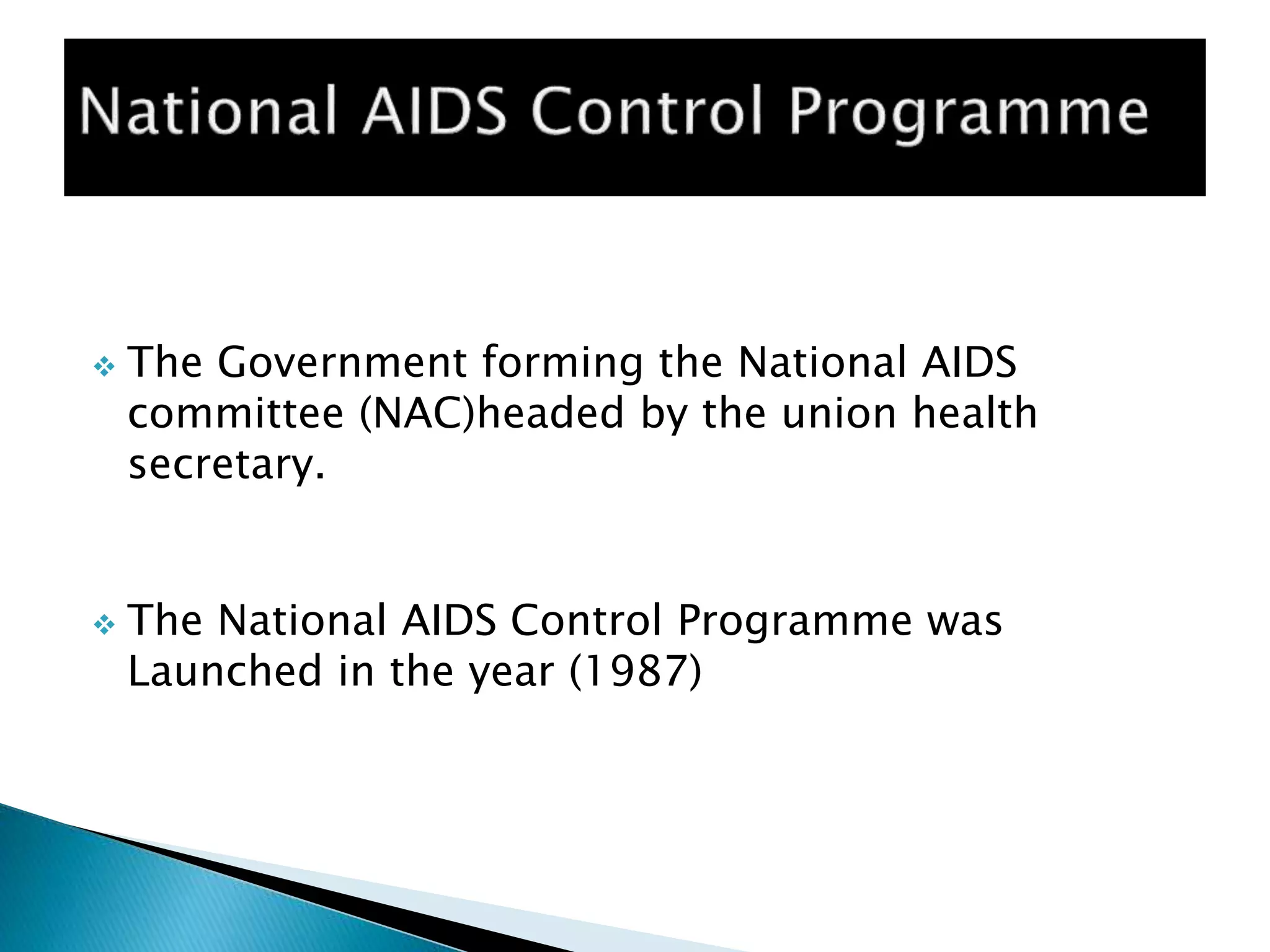 National AIDS Control Programme

❖ The Government forming the National AIDS committee (NAC)headed by the union health secretary.

❖ The National AIDS Control Programme was Launched in the year (1987)